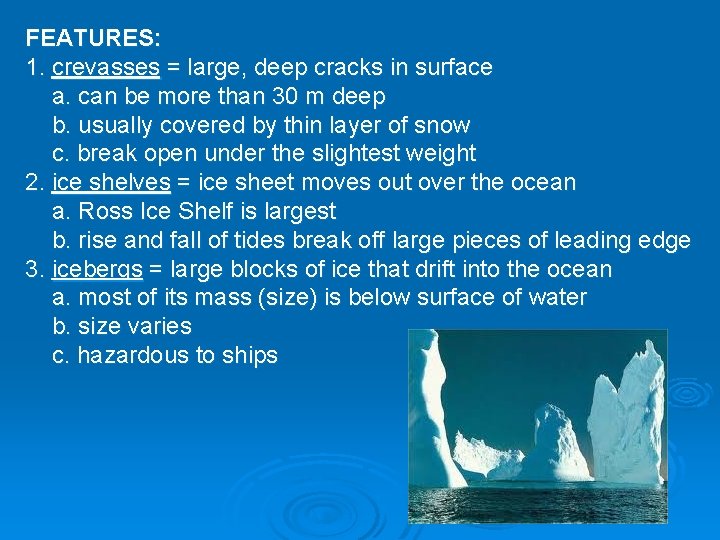 FEATURES:
1. crevasses = large, deep cracks in surface
a. can be more than 30 m deep
b. usually covered by thin layer of snow
c. break open under the slightest weight
2. ice shelves = ice sheet moves out over the ocean
a. Ross Ice Shelf is largest
b. rise and fall of tides break off large pieces of leading edge
3. icebergs = large blocks of ice that drift into the ocean
a. most of its mass (size) is below surface of water
b. size varies
c. hazardous to ships